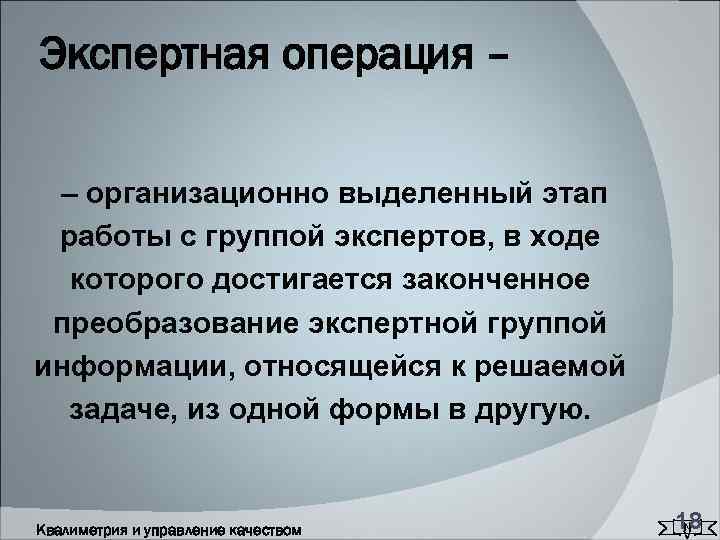 Экспертная операция –

– организационно выделенный этап работы с группой экспертов, в ходе которого достигается законченное преобразование экспертной группой информации, относящейся к решаемой задаче, из одной формы в другую.

Квалиметрия и управление качеством

18